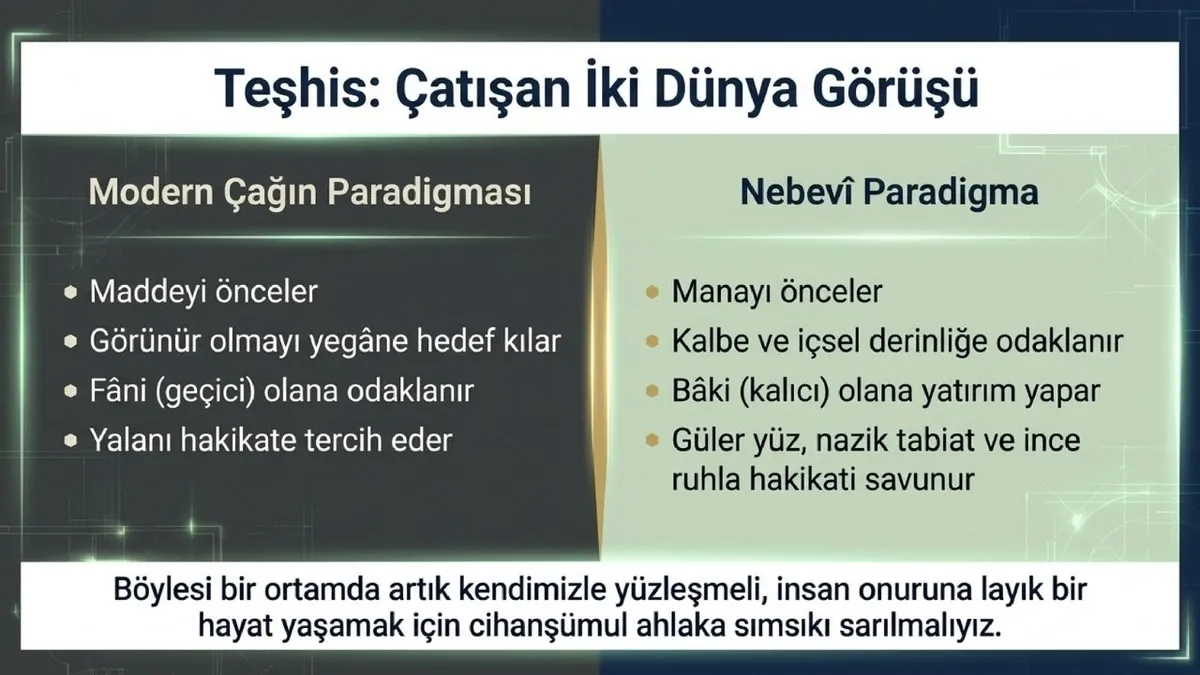 Teşhis: Çatışan İki Dünya Görüşü

Modern Çağın Paradigması

- Maddeyi önceler
- Görünür olmayı yegâne hedef kılar
- Fâni (geçici) olana odaklanır
- Yalanı hakikate tercih eder

Nebevî Paradigma

- Manayı önceler
- Kalbe ve içsel derinliğe odaklanır
- Bâki (kalıcı) olana yatırım yapar
- Güler yüz, nazik tabiat ve ince ruhla hakikati savunur

Böylesi bir ortamda artık kendimizle yüzleşmeli, insan onuruna layık bir hayat yaşamak için cihanşümul ahlaka sımsıkı sarılmalıyız.